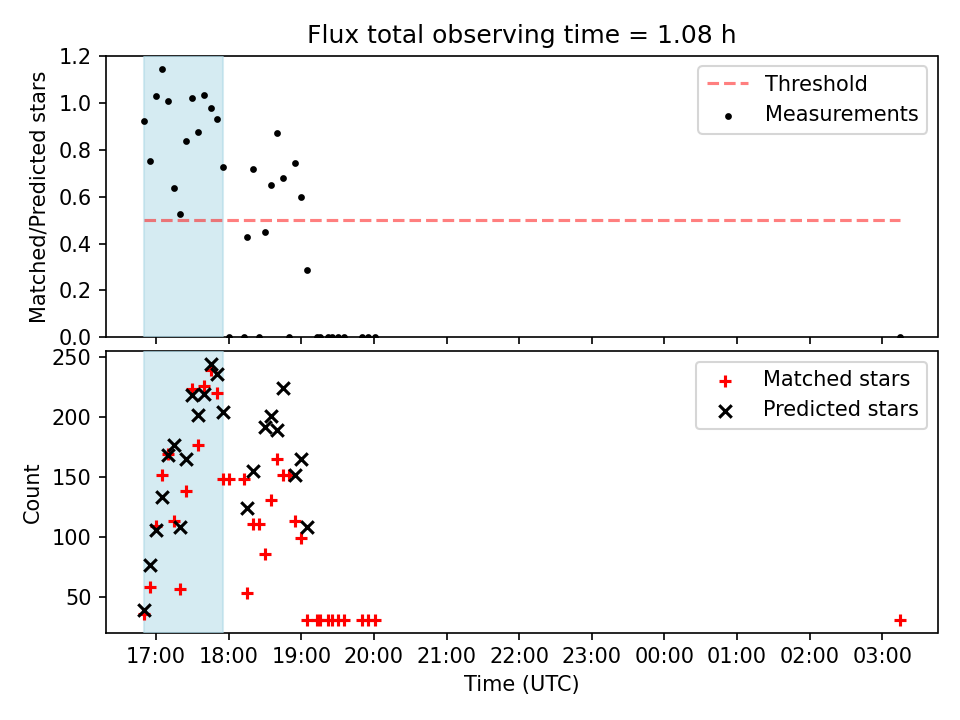 Flux total observing time = 1.08 h

Matched/Predicted stars

1.2
1.0
0.8
0.6
0.4
0.2
0.0

Threshold
Measurements

Count

250
200
150
100
50

Matched stars
Predicted stars

17:00 18:00 19:00 20:00 21:00 22:00 23:00 00:00 01:00 02:00 03:00

Time (UTC)